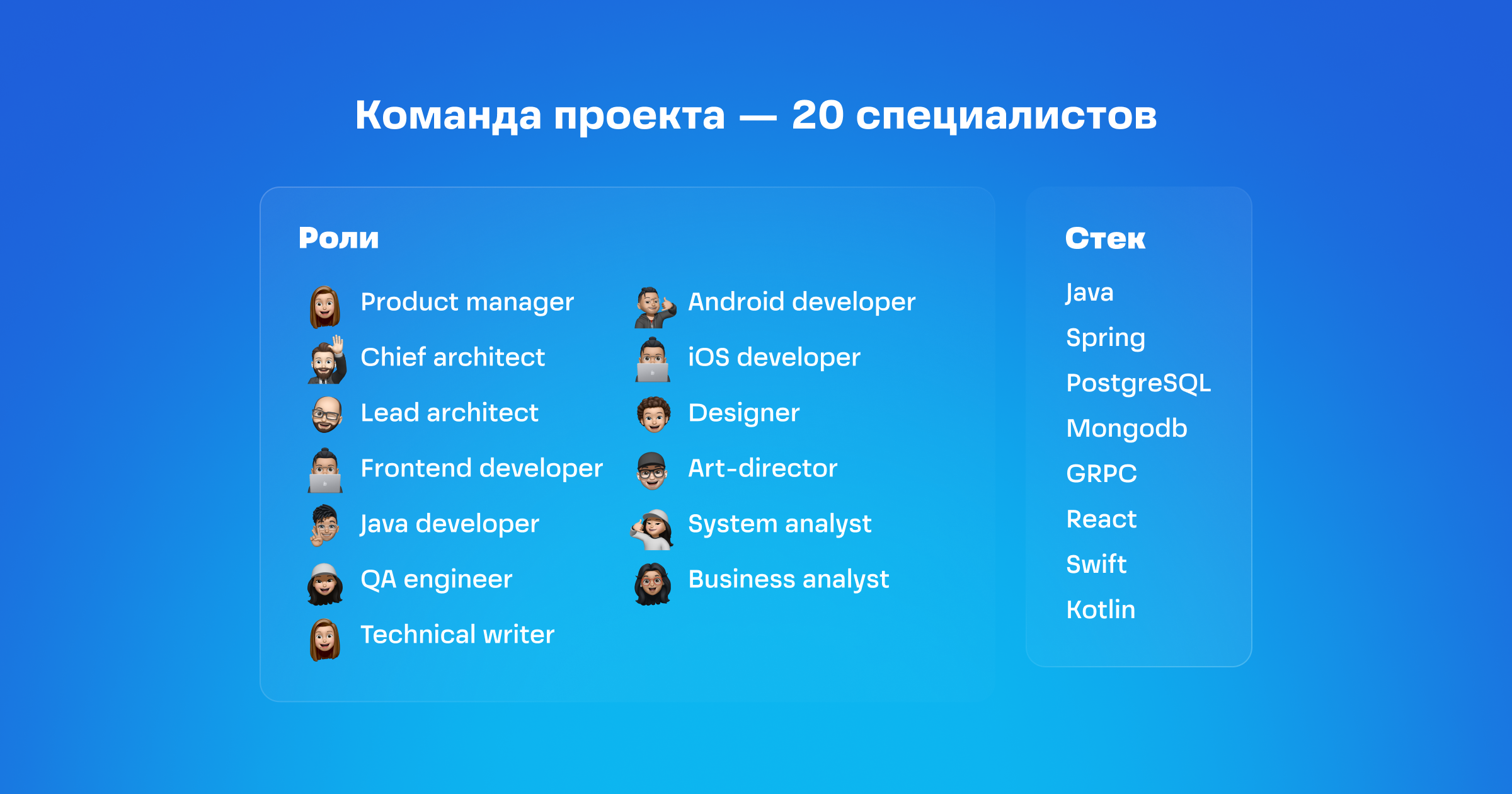 Команда проекта — 20 специалистов

Роли

Product manager
Chief architect
Lead architect
Frontend developer
Java developer
QA engineer
Technical writer

Android developer
iOS developer
Designer
Art-director
System analyst
Business analyst

Стек

Java
Spring
PostgreSQL
Mongodb
GRPC
React
Swift
Kotlin